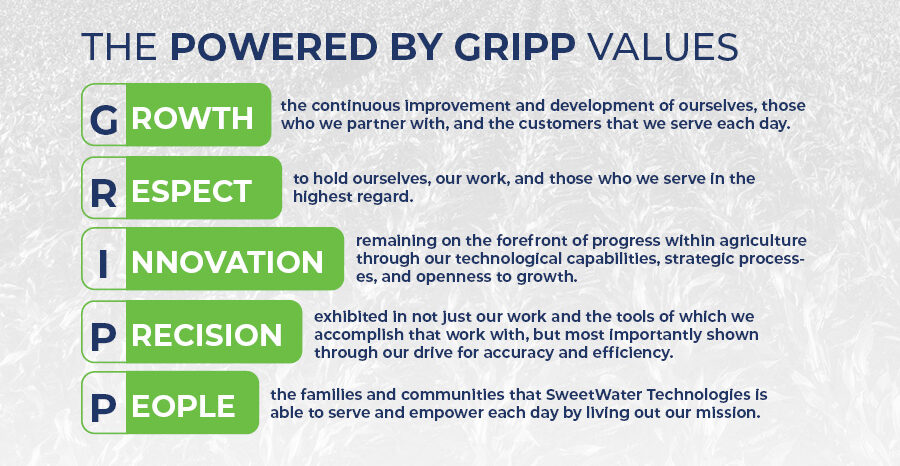 THE POWERED BY GRIPP VALUES

GROWTH the continuous improvement and development of ourselves, those who we partner with, and the customers that we serve each day.

RESPECT to hold ourselves, our work, and those who we serve in the highest regard.

INNOVATION remaining on the forefront of progress within agriculture through our technological capabilities, strategic processes, and openness to growth.

PRECISION exhibited in not just our work and the tools of which we accomplish that work with, but most importantly shown through our drive for accuracy and efficiency.

PEOPLE the families and communities that SweetWater Technologies is able to serve and empower each day by living out our mission.